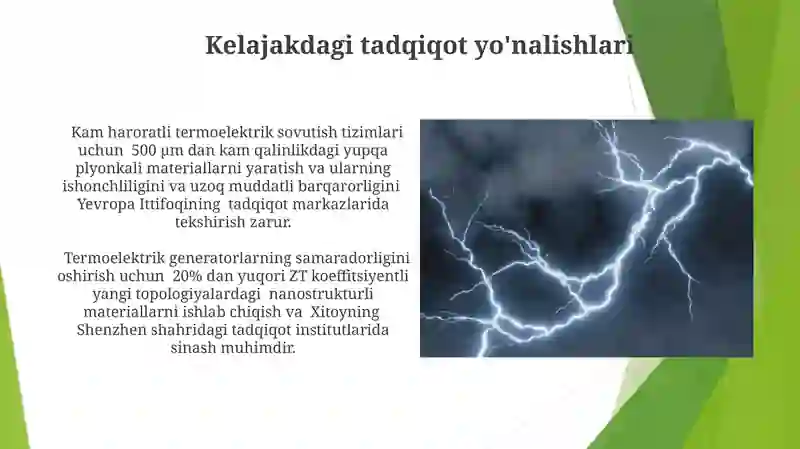 Kelajakdagi tadqiqot yo'nalishlari

Kam haroratli termoelektrik sovutish tizimlari uchun 500 μm dan kam qalinlikdagi yupqa plyonkali materiallarni yaratish va ularning ishonchliligini va uzoq muddatli barqarorligini Yevropa Ittifoqining tadqiqot markazlarida tekshirish zarur.

Termoelektrik generatorlarning samaradorligini oshirish uchun 20% dan yuqori ZT koeffitsiyentli yangi topologiyalardagi nanostrukturli materiallarni ishlab chiqish va Xitoyning Shenzhen shahridagi tadqiqot institutlarida sinash muhimdir.